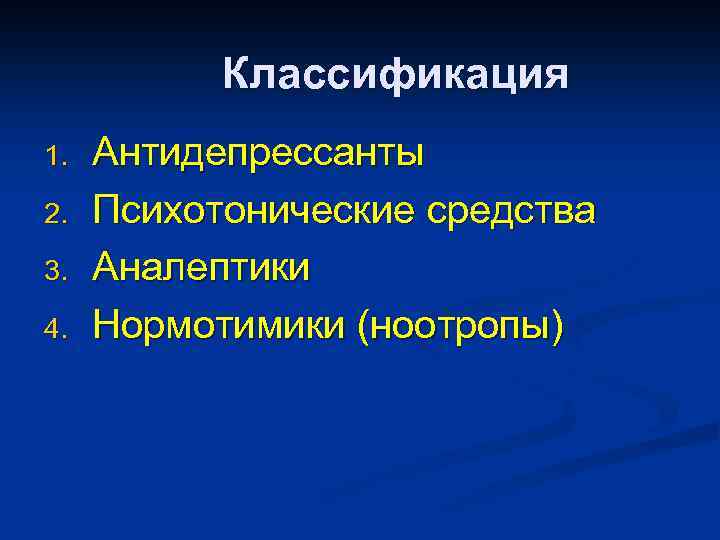 Классификация

1. Антидепрессанты
2. Психотонические средства
3. Аналептики
4. Нормотимики (ноотропы)